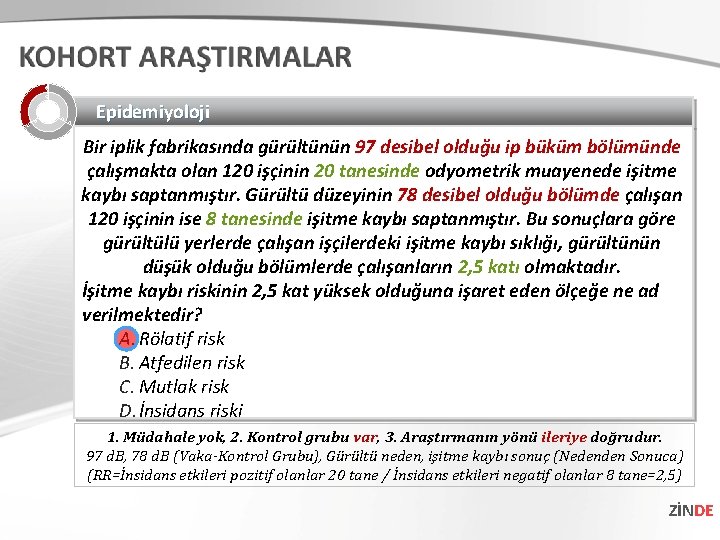 KOHORT ARAŞTIRMALAR

Epidemiyoloji

Bir iplik fabrikasında gürültünün 97 desibel olduğu ip büküm bölümünde çalışmakta olan 120 işçinin 20 tanesinde odyometrik muayenede işitme kaybı saptanmıştır. Gürültü düzeyinin 78 desibel olduğu bölümde çalışan 120 işçinin ise 8 tanesinde işitme kaybı saptanmıştır. Bu sonuçlara göre gürültülü yerlerde çalışan işçilerdeki işitme kaybı sıklığı, gürültünün düşük olduğu bölümlerde çalışanların 2,5 katı olmaktadır.
İşitme kaybı riskinin 2,5 kat yüksek olduğuna işaret eden ölçeğe ne ad verilmektedir?
A. Rölatif risk
B. Atfedilen risk
C. Mutlak risk
D. İnsidans riski

1. Müdahale yok, 2. Kontrol grubu var, 3. Araştırmanın yönü ileriye doğrudur.
97 dB, 78 dB (Vaka-Kontrol Grubu), Gürültü neden, işitme kaybı sonuç (Nedenden Sonuca)
(RR=İnsidans etkileri pozitif olanlar 20 tane / İnsidans etkileri negatif olanlar 8 tane=2,5)

ZİNDE